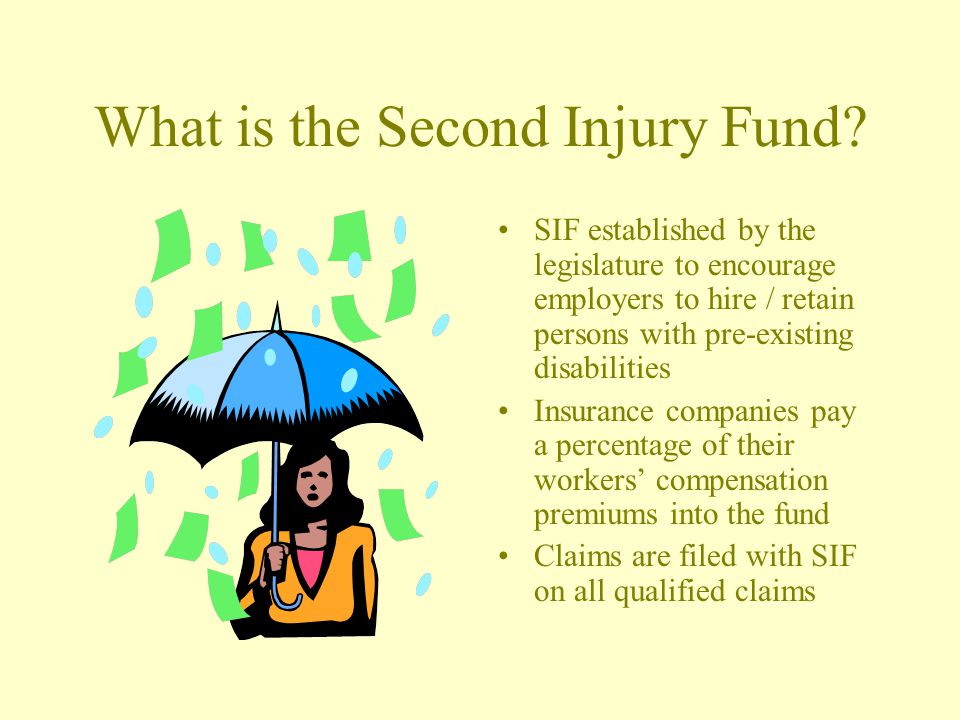 What is the Second Injury Fund?

• SIF established by the legislature to encourage employers to hire / retain persons with pre-existing disabilities
• Insurance companies pay a percentage of their workers' compensation premiums into the fund
• Claims are filed with SIF on all qualified claims